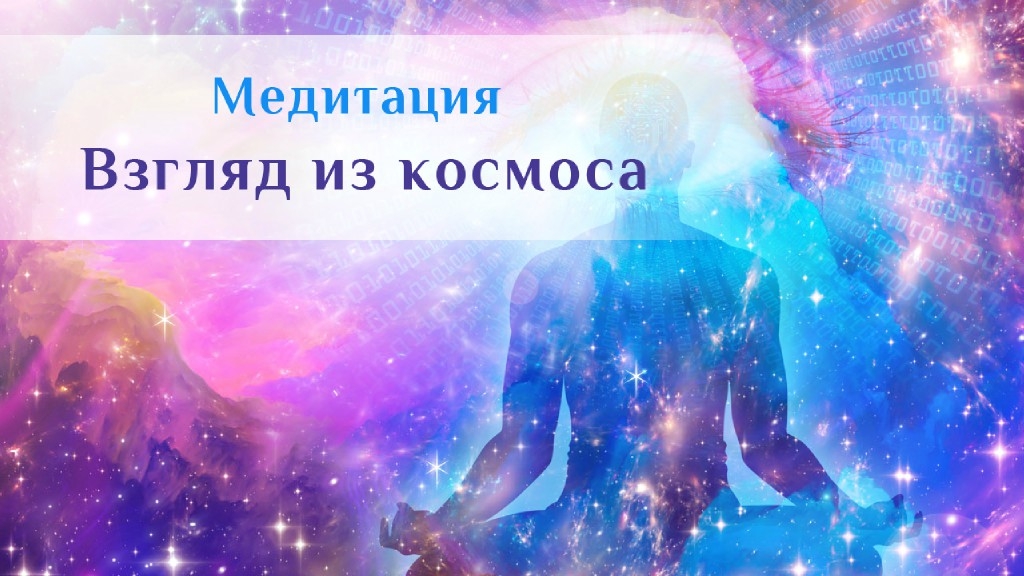 Медитация
Взгляд из космоса